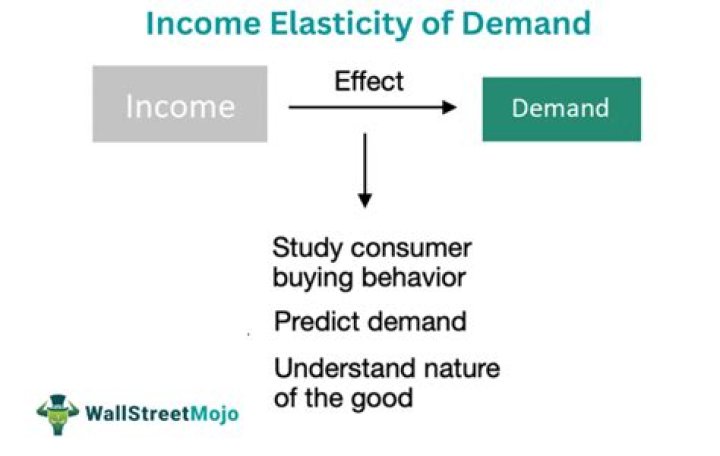 Income Elasticity of Demand

Income

Effect

Demand

Study consumer buying behavior

Predict demand

Understand nature of the good

WallStreetMojo